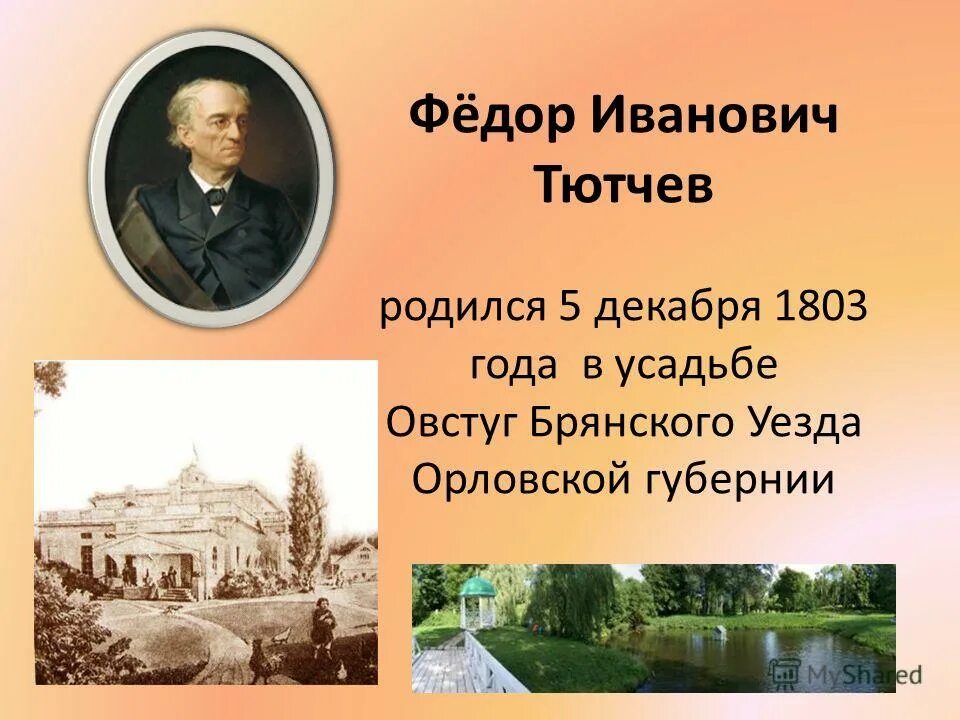 Фёдор Иванович Тютчев

родился 5 декабря 1803 года в усадьбе Овстуг Брянского Уезда Орловской губернии

MyShared